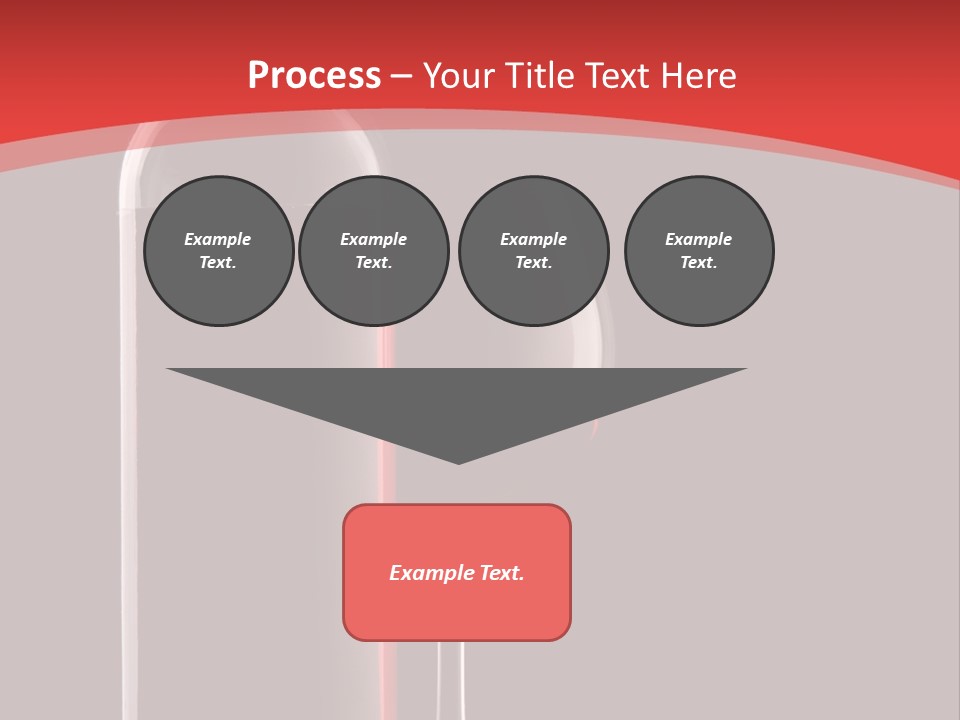 Process – Your Title Text Here

Example Text.

Example Text.

Example Text.

Example Text.

Example Text.